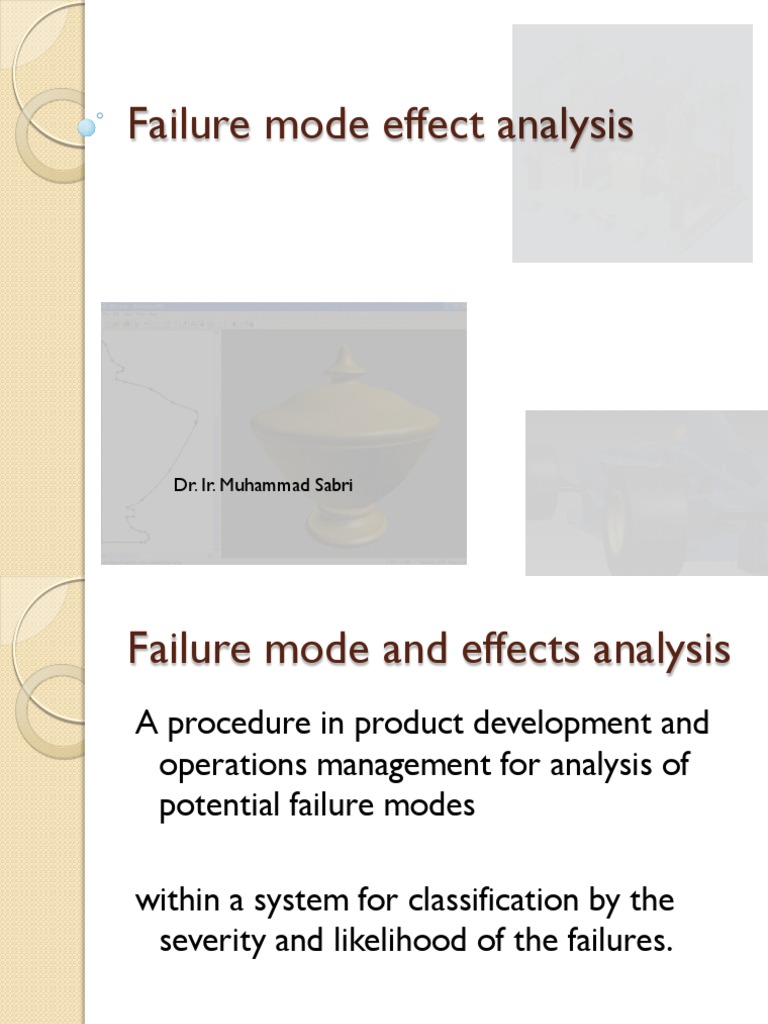 Failure mode effect analysis

Dr. Ir. Muhammad Sabri

Failure mode and effects analysis

A procedure in product development and operations management for analysis of potential failure modes

within a system for classification by the severity and likelihood of the failures.